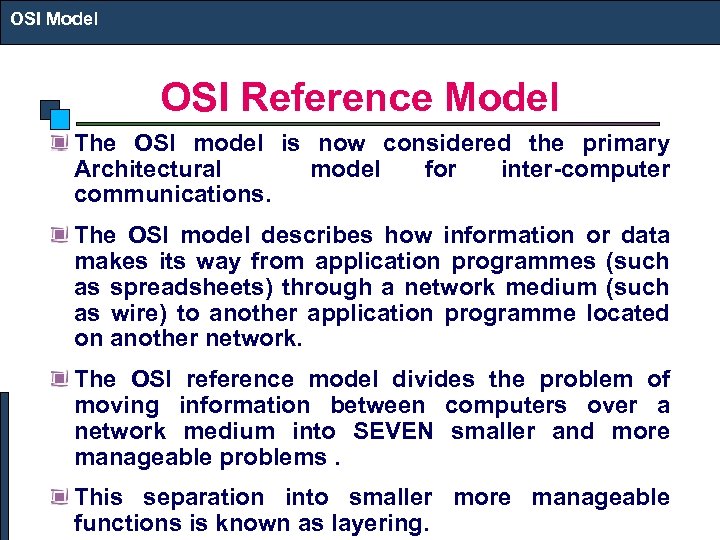 OSI Model

OSI Reference Model

The OSI model is now considered the primary Architectural model for inter-computer communications.

The OSI model describes how information or data makes its way from application programmes (such as spreadsheets) through a network medium (such as wire) to another application programme located on another network.

The OSI reference model divides the problem of moving information between computers over a network medium into SEVEN smaller and more manageable problems .

This separation into smaller more manageable functions is known as layering.